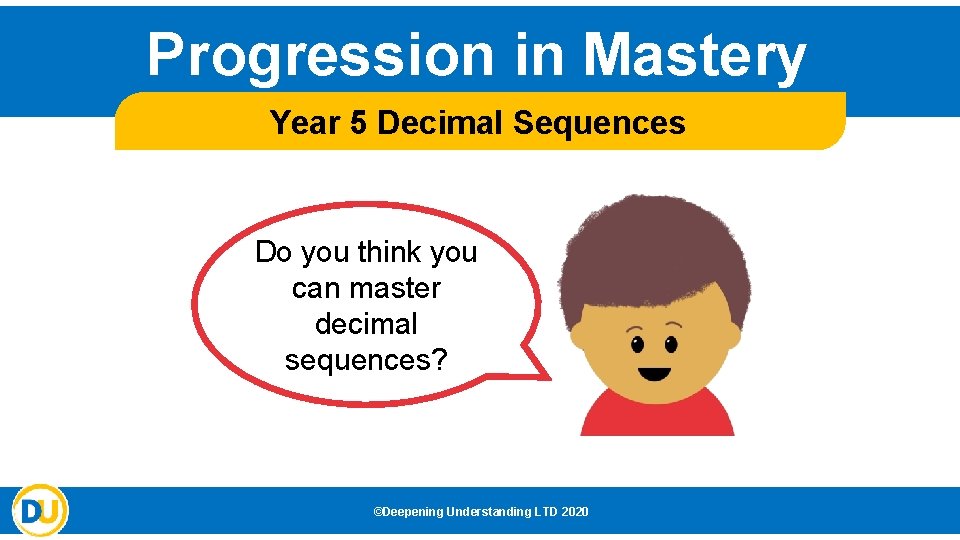 Progression in Mastery

Year 5 Decimal Sequences

Do you think you can master decimal sequences?

DU

©Deepening Understanding LTD 2020